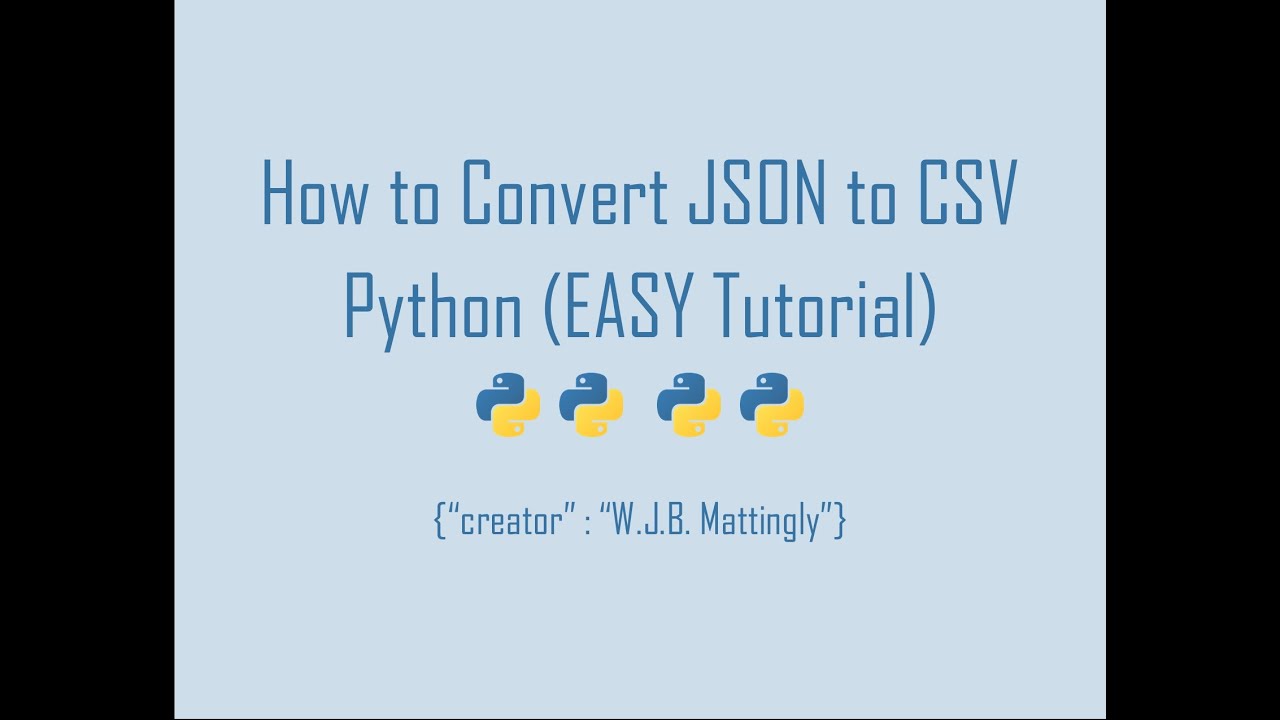 How to Convert JSON to CSV Python (EASY Tutorial)

{“creator” : “W.J.B. Mattingly”}